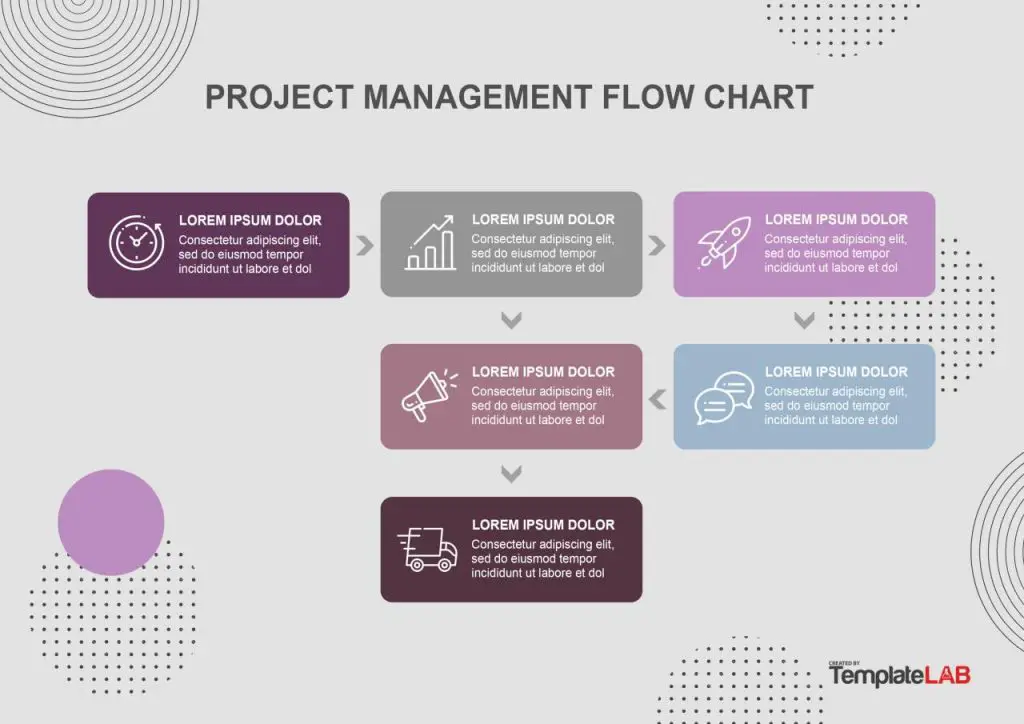 PROJECT MANAGEMENT FLOW CHART

LOREM IPSUM DOLOR
Consectetur adipiscing elit, sed do eiusmod tempor incididunt ut labore et dol

LOREM IPSUM DOLOR
Consectetur adipiscing elit, sed do eiusmod tempor incididunt ut labore et dol

LOREM IPSUM DOLOR
Consectetur adipiscing elit, sed do eiusmod tempor incididunt ut labore et dol

LOREM IPSUM DOLOR
Consectetur adipiscing elit, sed do eiusmod tempor incididunt ut labore et dol

LOREM IPSUM DOLOR
Consectetur adipiscing elit, sed do eiusmod tempor incididunt ut labore et dol

LOREM IPSUM DOLOR
Consectetur adipiscing elit, sed do eiusmod tempor incididunt ut labore et dol

CREATED BY
TemplateLAB